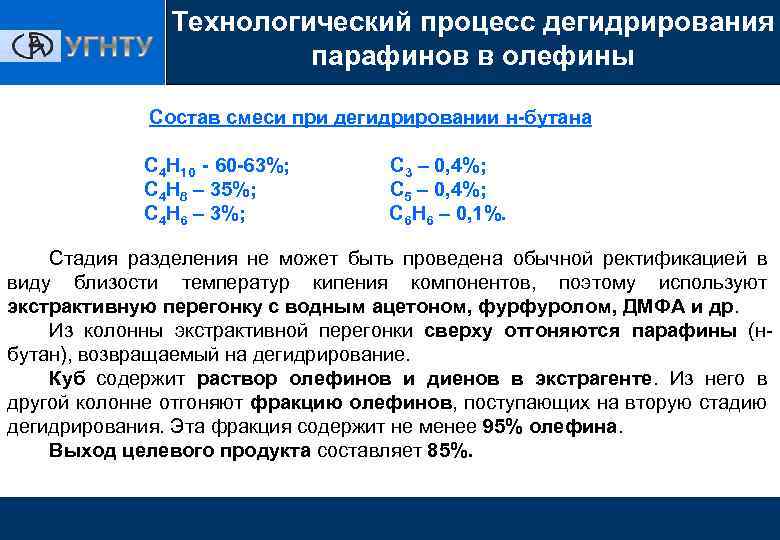 УГНТУ

Технологический процесс дегидрирования парафинов в олефины

Состав смеси при дегидрировании н-бутана

$C_4H_{10}$ - 60-63%;
$C_4H_8$ – 35%;
$C_4H_6$ – 3%;

$C_3$ – 0,4%;
$C_5$ – 0,4%;
$C_6H_6$ – 0,1%.

Стадия разделения не может быть проведена обычной ректификацией в виду близости температур кипения компонентов, поэтому используют экстрактивную перегонку с водным ацетоном, фурфуролом, ДМФА и др.

Из колонны экстрактивной перегонки сверху отгоняются парафины (н-бутан), возвращаемый на дегидрирование.

Куб содержит раствор олефинов и диенов в экстрагенте. Из него в другой колонне отгоняют фракцию олефинов, поступающих на вторую стадию дегидрирования. Эта фракция содержит не менее 95% олефина.

Выход целевого продукта составляет 85%.